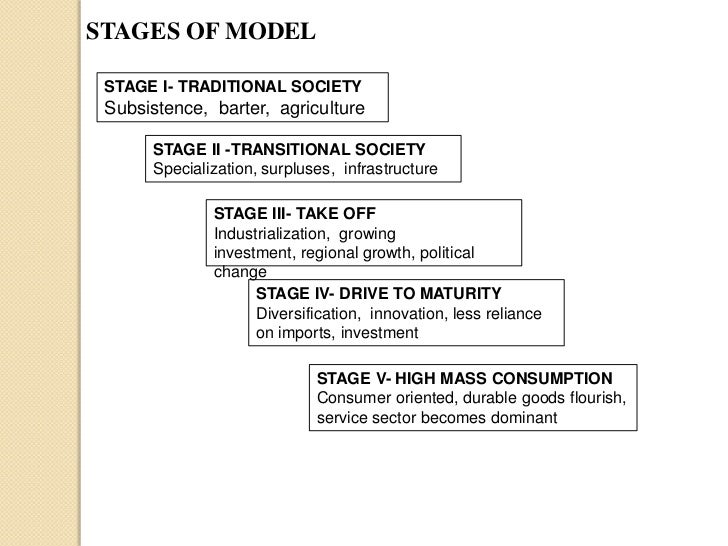 STAGES OF MODEL

STAGE I- TRADITIONAL SOCIETY
Subsistence, barter, agriculture

STAGE II -TRANSITIONAL SOCIETY
Specialization, surpluses, infrastructure

STAGE III- TAKE OFF
Industrialization, growing investment, regional growth, political change

STAGE IV- DRIVE TO MATURITY
Diversification, innovation, less reliance on imports, investment

STAGE V- HIGH MASS CONSUMPTION
Consumer oriented, durable goods flourish, service sector becomes dominant